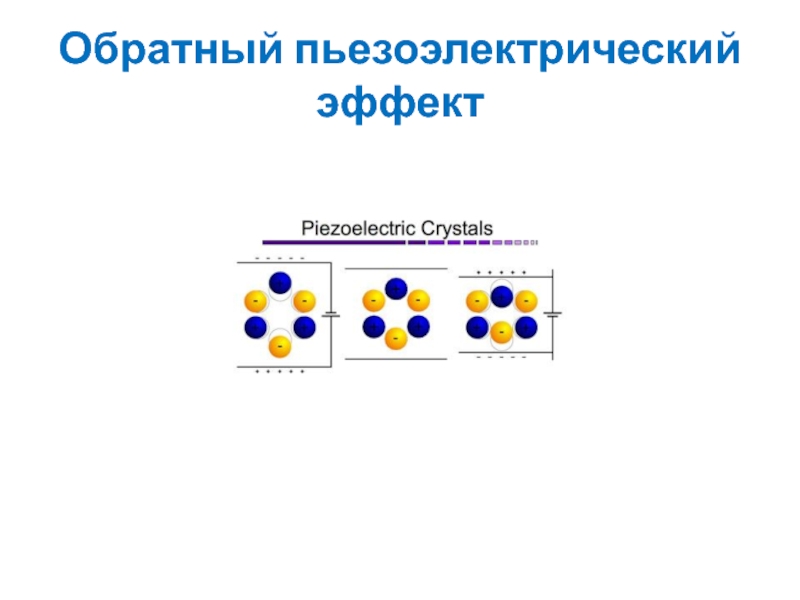 Обратный пьезоэлектрический эффект

Piezoelectric Crystals

- - - - -
+ + + + +

+ + + + +
- - - - -